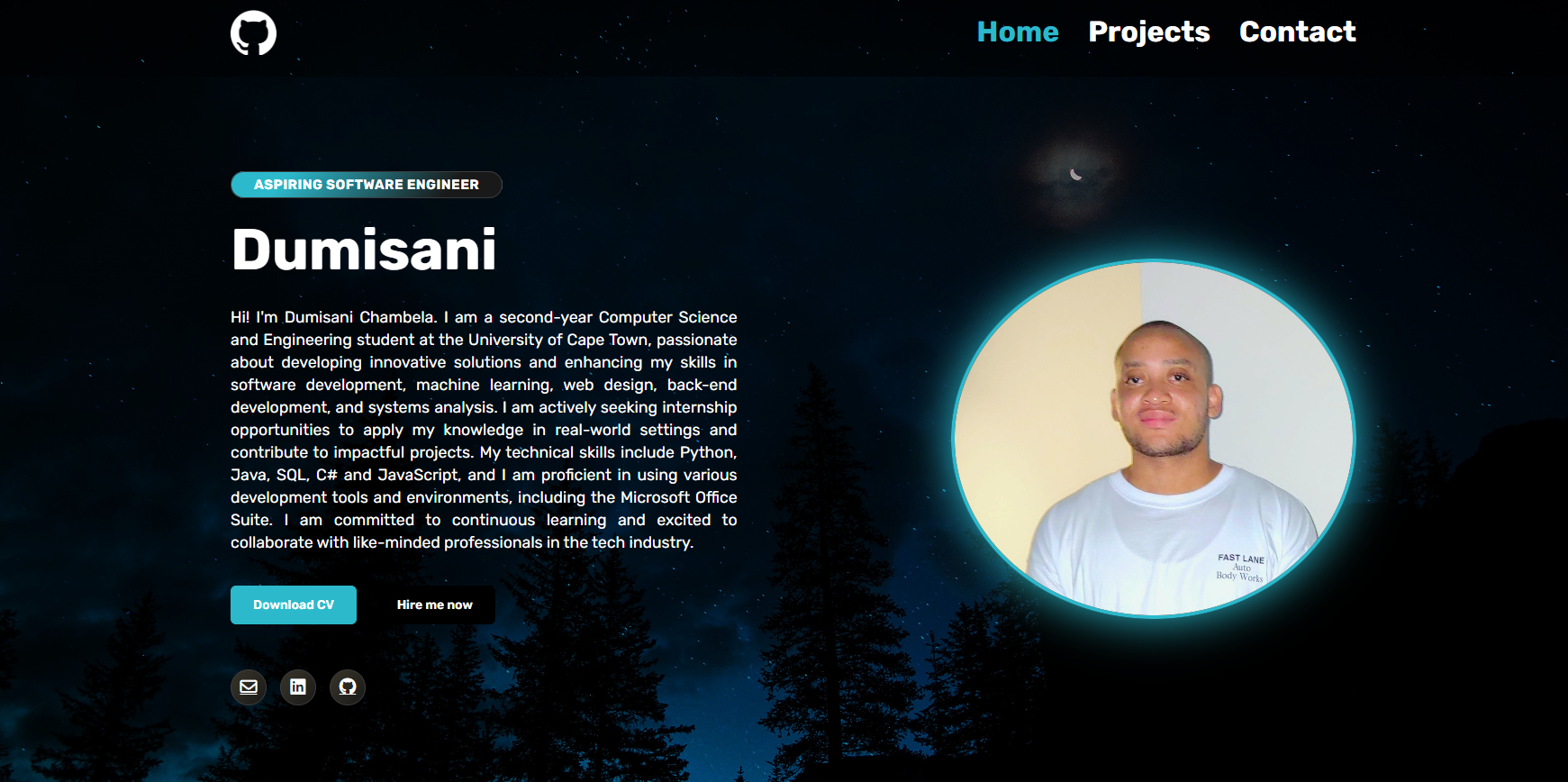 Home Projects Contact

ASPIRING SOFTWARE ENGINEER

Dumisani

Hi! I'm Dumisani Chambela. I am a second-year Computer Science and Engineering student at the University of Cape Town, passionate about developing innovative solutions and enhancing my skills in software development, machine learning, web design, back-end development, and systems analysis. I am actively seeking internship opportunities to apply my knowledge in real-world settings and contribute to impactful projects. My technical skills include Python, Java, SQL, C# and JavaScript, and I am proficient in using various development tools and environments, including the Microsoft Office Suite. I am committed to continuous learning and excited to collaborate with like-minded professionals in the tech industry.

Download CV

Hire me now

FAST LANE
Auto
Body Works